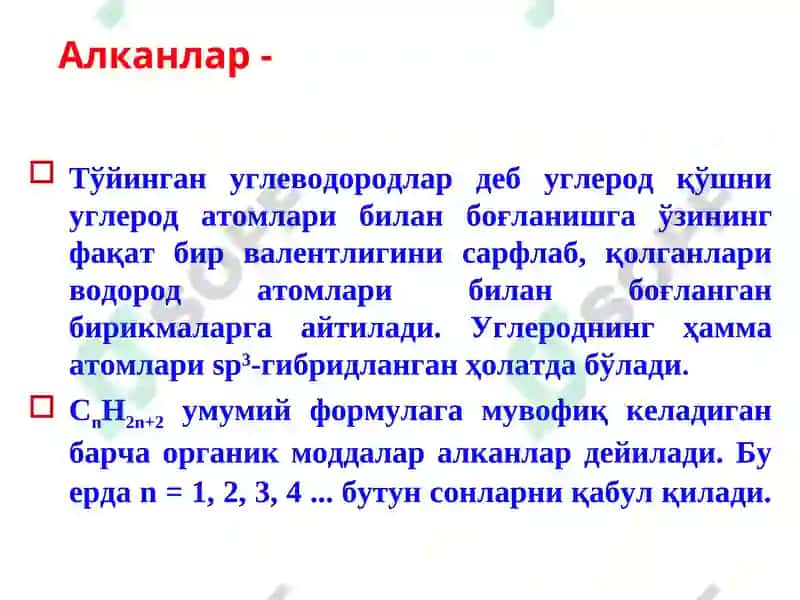 Алканлар -

Тўйинган углеводородлар деб углерод қўшни углерод атомлари билан боғланишга ўзининг фақат бир валентлигини сарфлаб, қолганлари водород атомлари билан боғланган бирикмаларга айтилади. Углероднинг ҳамма атомлари $sp^3$-гибридланган ҳолатда бўлади.

$C_nH_{2n+2}$ умумий формулага мувофиқ келадиган барча органик моддалар алканлар дейилади. Бу ерда n = 1, 2, 3, 4 ... бутун сонларни қабул қилади.